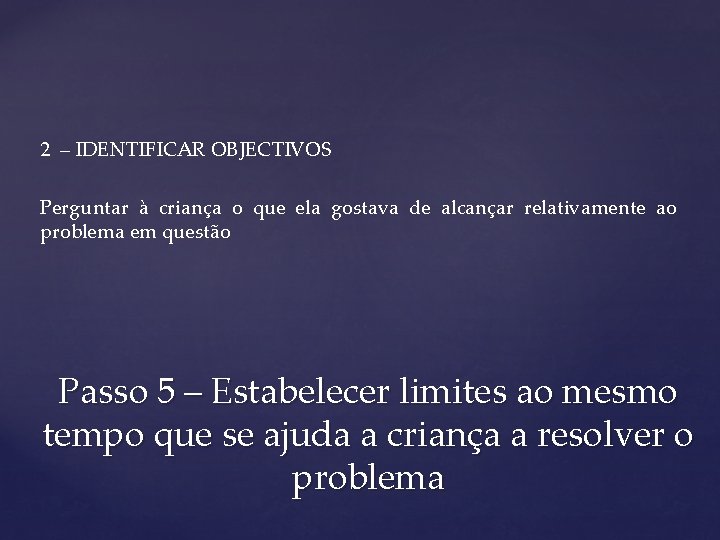 2 – IDENTIFICAR OBJECTIVOS

Perguntar à criança o que ela gostava de alcançar relativamente ao problema em questão

Passo 5 – Estabelecer limites ao mesmo tempo que se ajuda a criança a resolver o problema